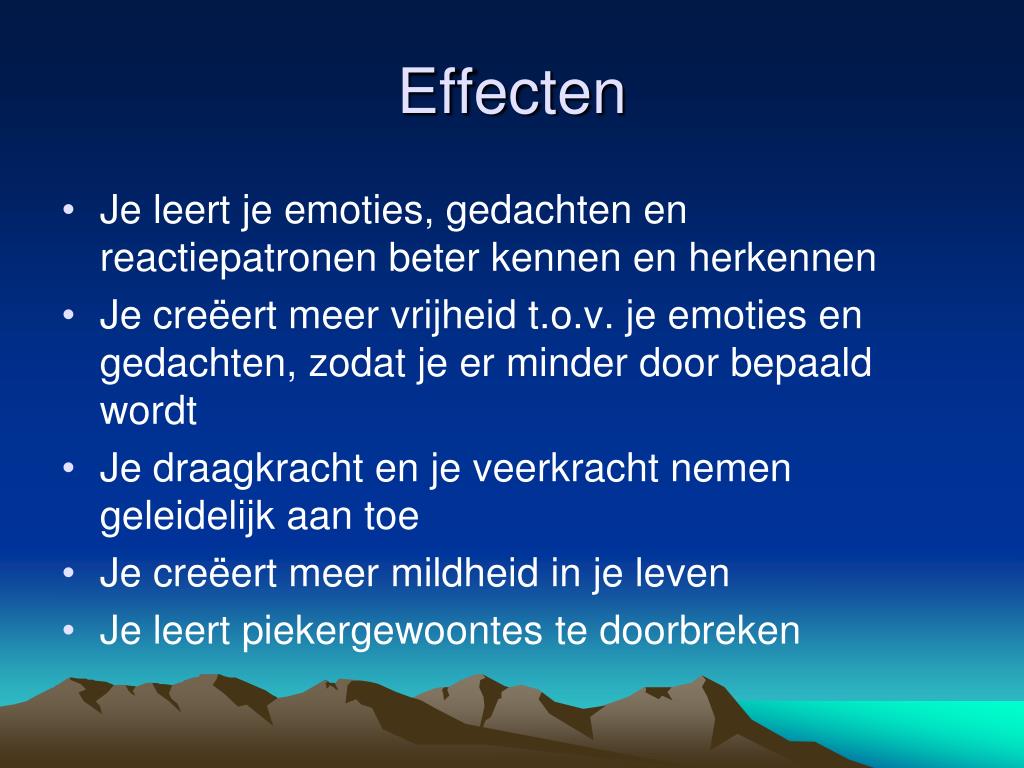 Effecten

• Je leert je emoties, gedachten en reactiepatronen beter kennen en herkennen
• Je creëert meer vrijheid t.o.v. je emoties en gedachten, zodat je er minder door bepaald wordt
• Je draagkracht en je veerkracht nemen geleidelijk aan toe
• Je creëert meer mildheid in je leven
• Je leert piekergewoontes te doorbreken